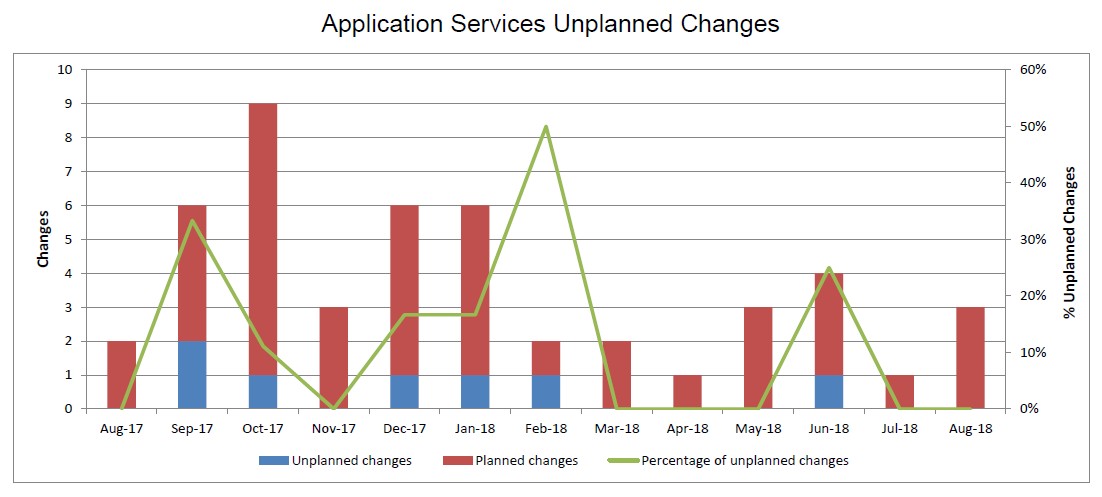 Application Services Unplanned Changes

Changes

10
9
8
7
6
5
4
3
2
1
0

60%
50%
40%
30%
20%
10%
0%

% Unplanned Changes

Aug-17 Sep-17 Oct-17 Nov-17 Dec-17 Jan-18 Feb-18 Mar-18 Apr-18 May-18 Jun-18 Jul-18 Aug-18

Unplanned changes
Planned changes
Percentage of unplanned changes